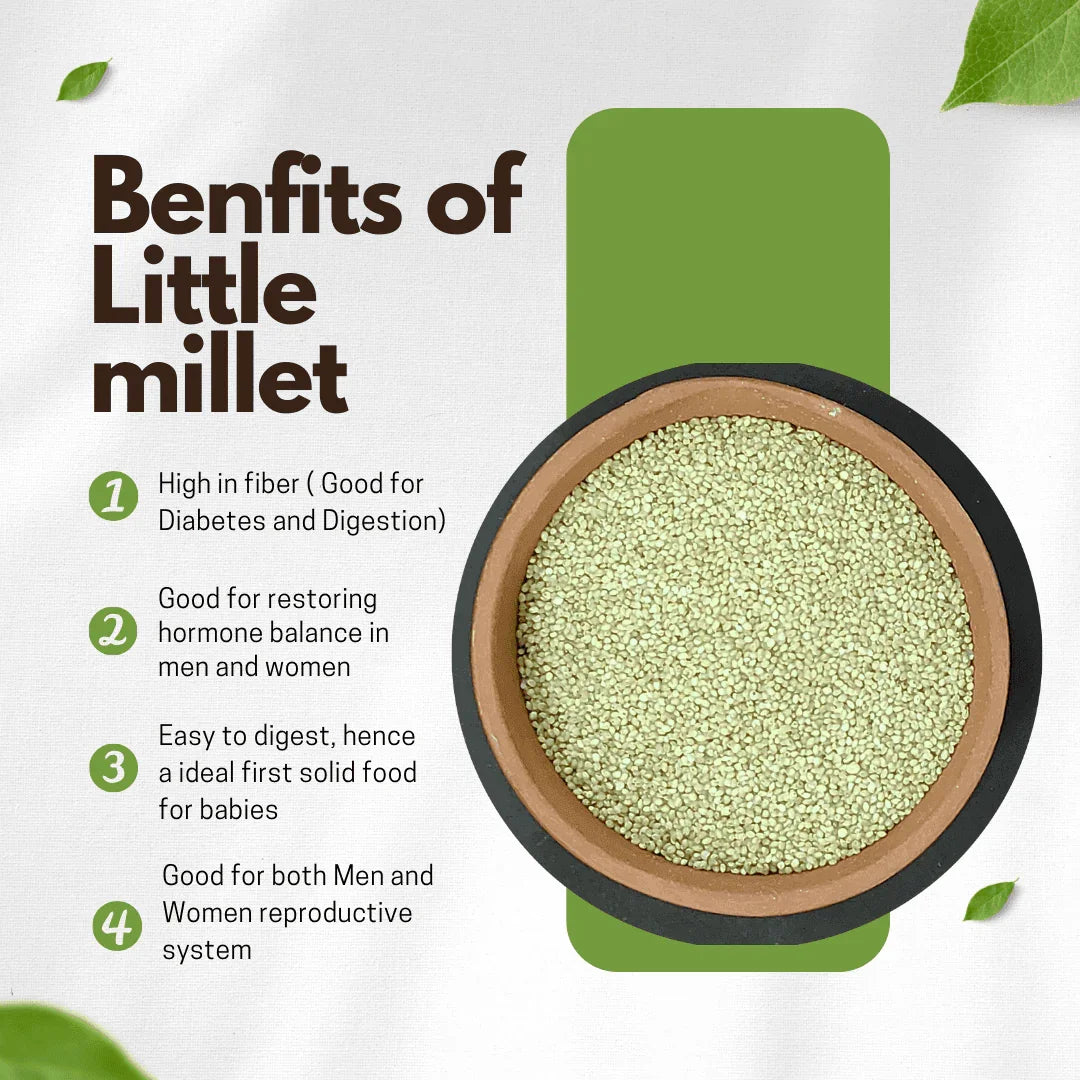 Benfits of Little millet

1 High in fiber ( Good for Diabetes and Digestion)

2 Good for restoring hormone balance in men and women

3 Easy to digest, hence a ideal first solid food for babies

4 Good for both Men and Women reproductive system